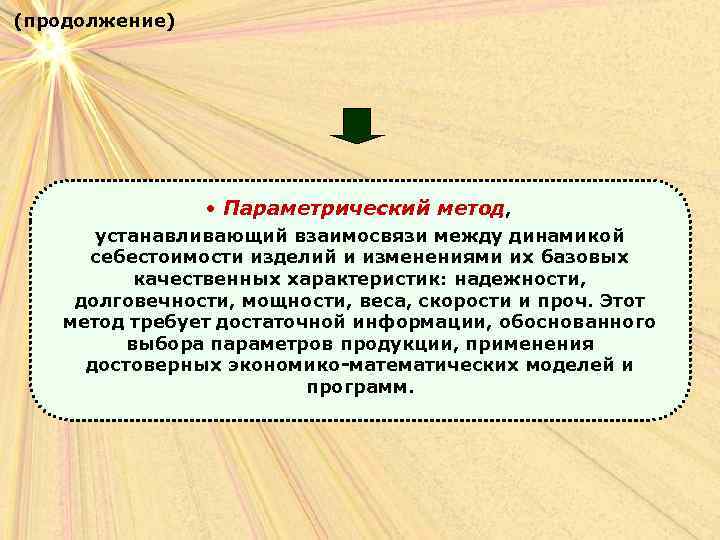 (продолжение)

• Параметрический метод, устанавливающий взаимосвязи между динамикой себестоимости изделий и изменениями их базовых качественных характеристик: надежности, долговечности, мощности, веса, скорости и проч. Этот метод требует достаточной информации, обоснованного выбора параметров продукции, применения достоверных экономико-математических моделей и программ.